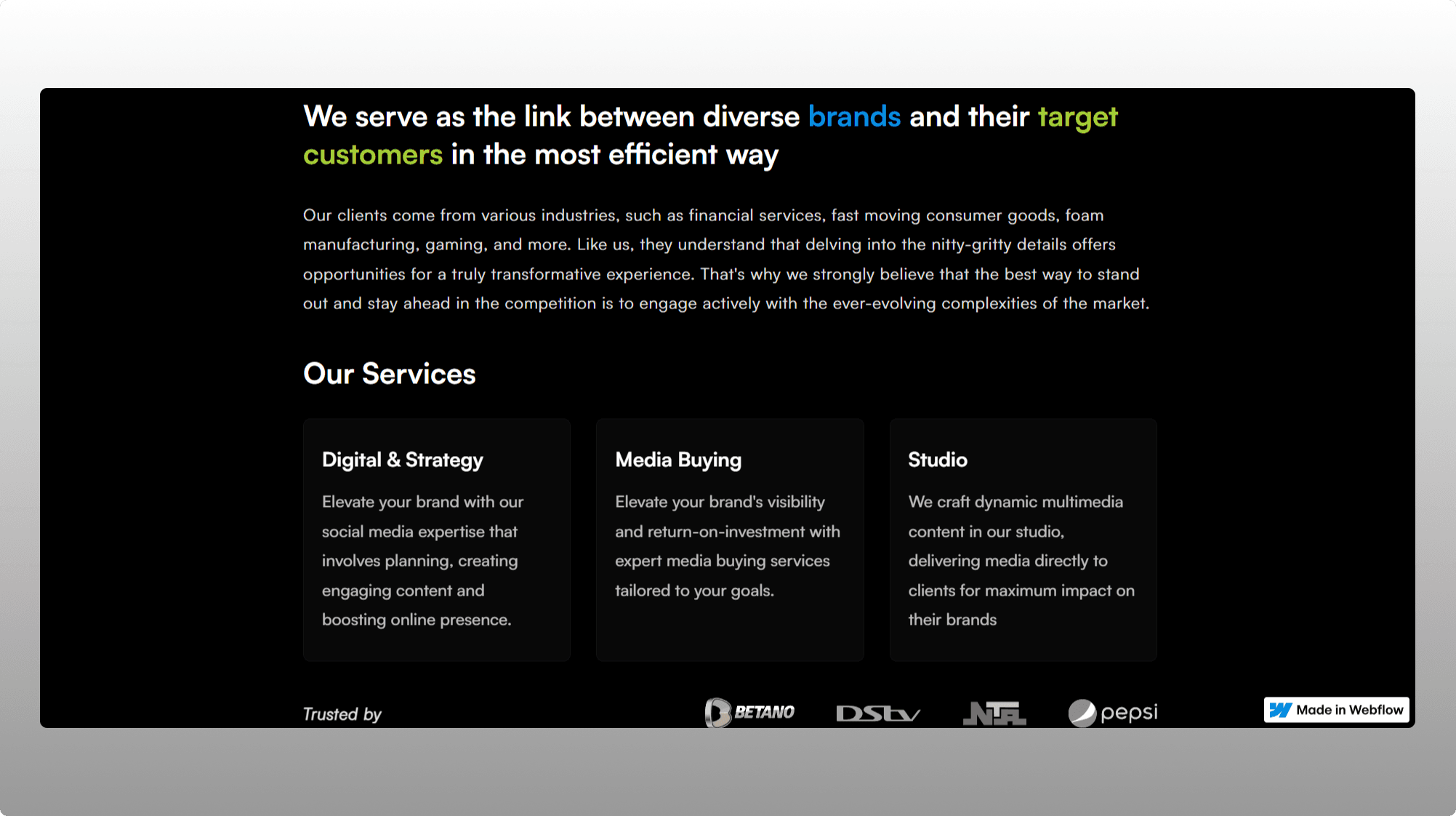 We serve as the link between diverse brands and their target customers in the most efficient way

Our clients come from various industries, such as financial services, fast moving consumer goods, foam manufacturing, gaming, and more. Like us, they understand that delving into the nitty-gritty details offers opportunities for a truly transformative experience. That's why we strongly believe that the best way to stand out and stay ahead in the competition is to engage actively with the ever-evolving complexities of the market.

Our Services

Digital & Strategy

Elevate your brand with our social media expertise that involves planning, creating engaging content and boosting online presence.

Media Buying

Elevate your brand's visibility and return-on-investment with expert media buying services tailored to your goals.

Studio

We craft dynamic multimedia content in our studio, delivering media directly to clients for maximum impact on their brands

Trusted by

BETANO

DStv

NTA

pepsi

Made in Webflow